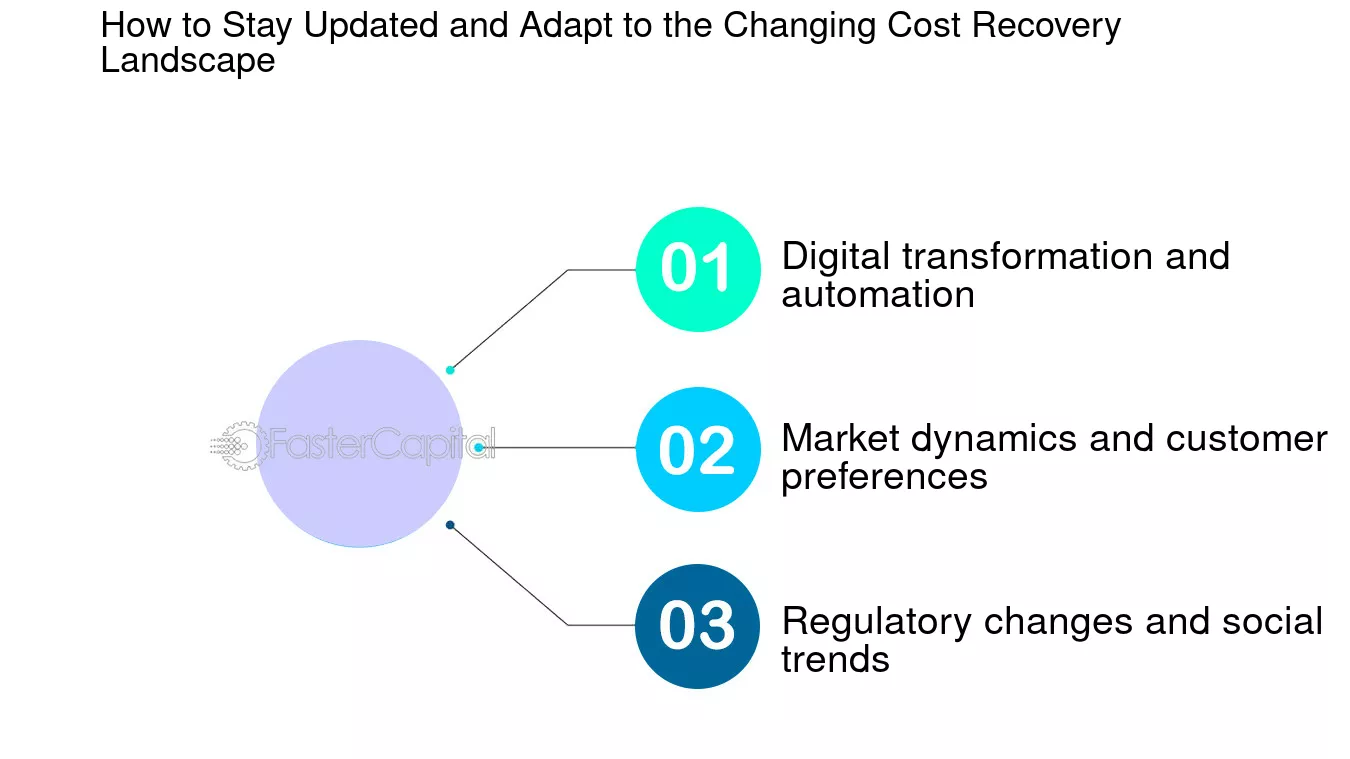 How to Stay Updated and Adapt to the Changing Cost Recovery Landscape

FasterCapital

01 Digital transformation and automation

02 Market dynamics and customer preferences

03 Regulatory changes and social trends